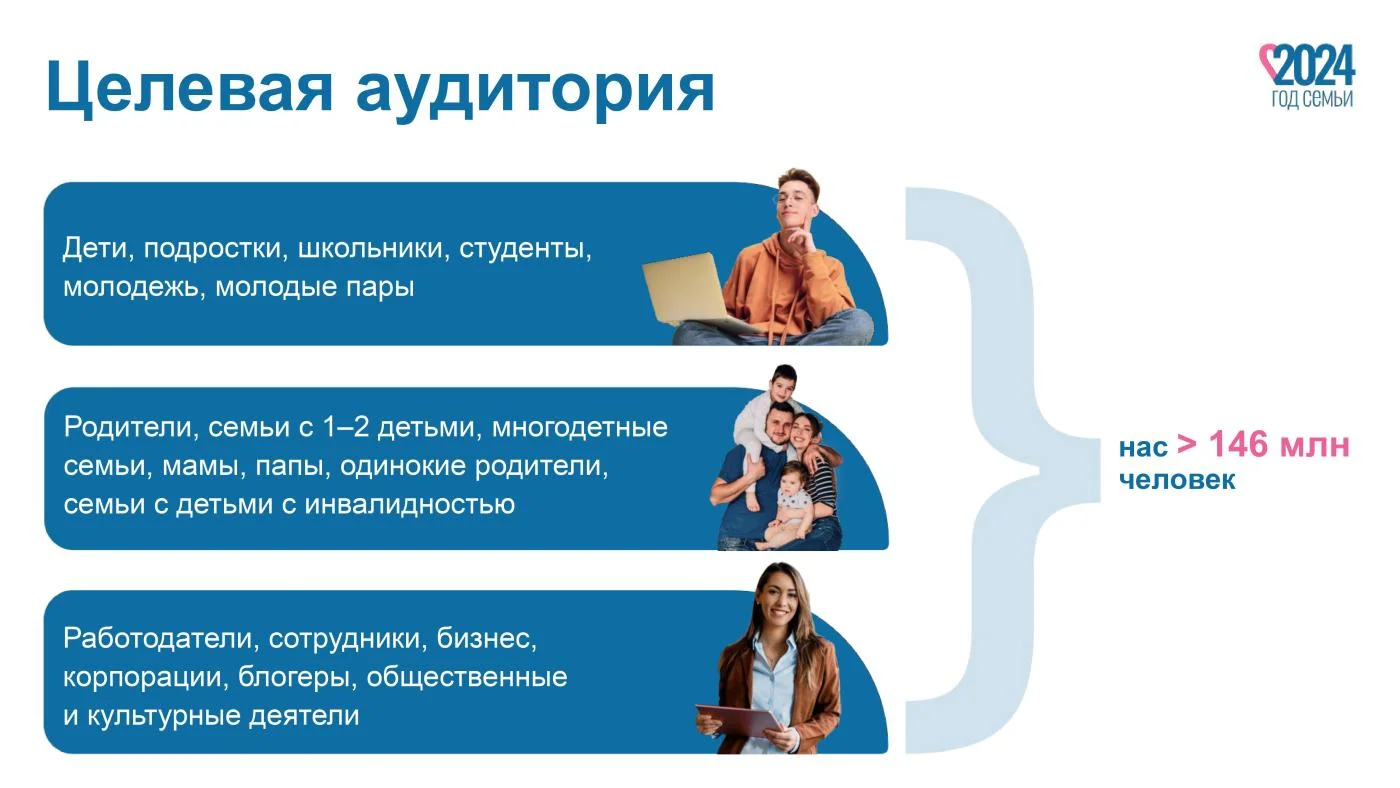 Целевая аудитория

2024
ГОД СЕМЬИ

Дети, подростки, школьники, студенты, молодежь, молодые пары

Родители, семьи с 1–2 детьми, многодетные семьи, мамы, папы, одинокие родители, семьи с детьми с инвалидностью

Работодатели, сотрудники, бизнес, корпорации, блогеры, общественные и культурные деятели

нас > 146 млн человек